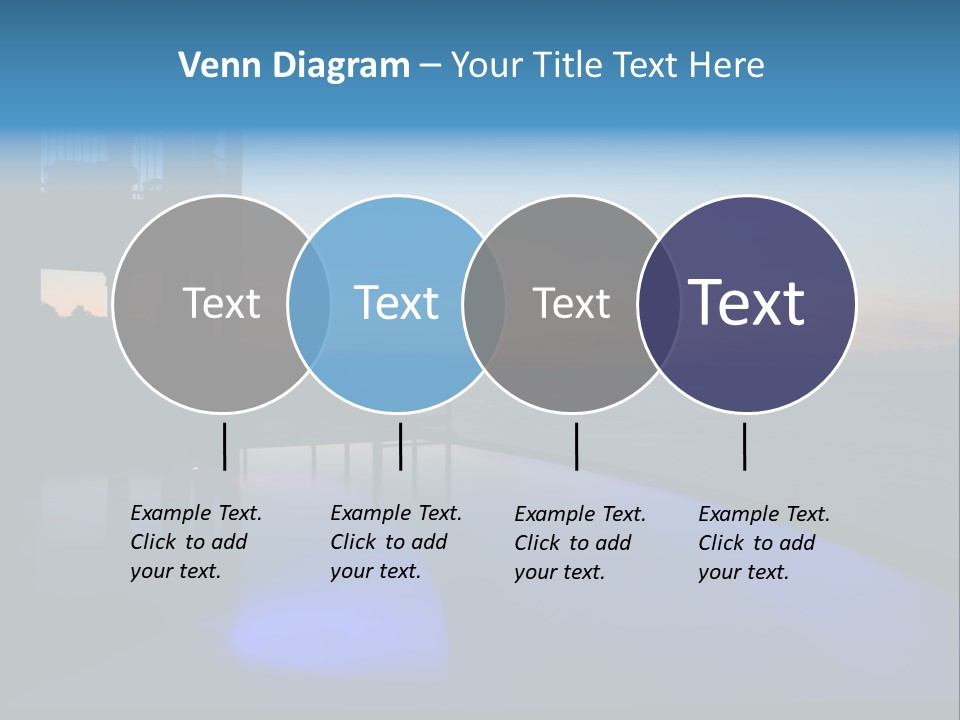 Venn Diagram – Your Title Text Here

Text

Text

Text

Text

Example Text. Click to add your text.

Example Text. Click to add your text.

Example Text. Click to add your text.

Example Text. Click to add your text.